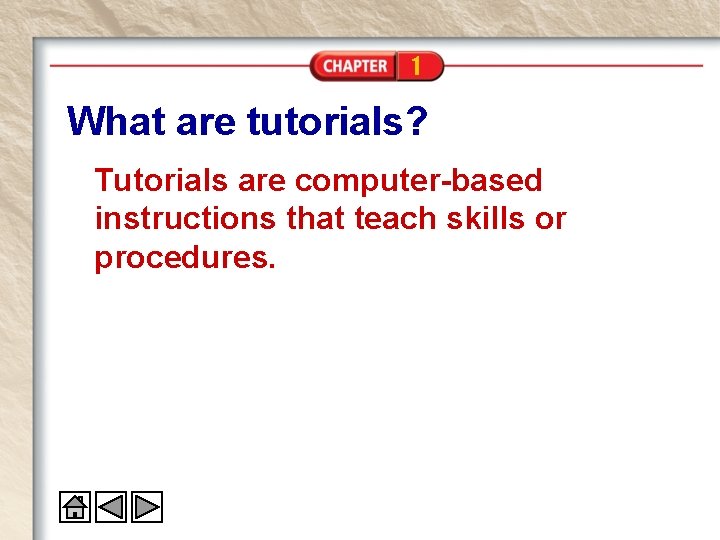 CHAPTER 1

What are tutorials?

Tutorials are computer-based instructions that teach skills or procedures.